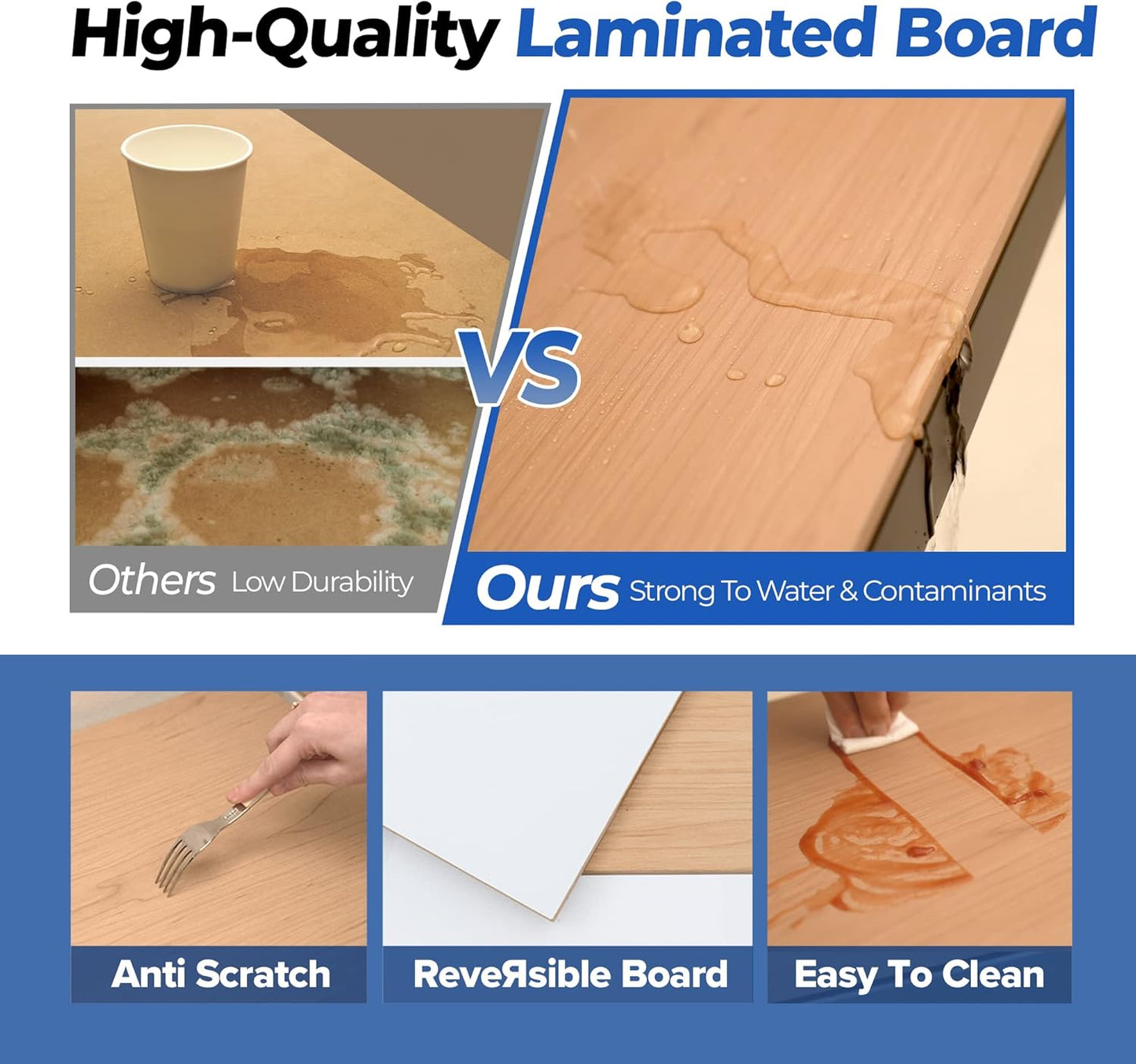 High-Quality Laminated Board

VS

Others Low Durability

Ours Strong To Water & Contaminants

Anti Scratch

ReveЯsible Board

Easy To Clean